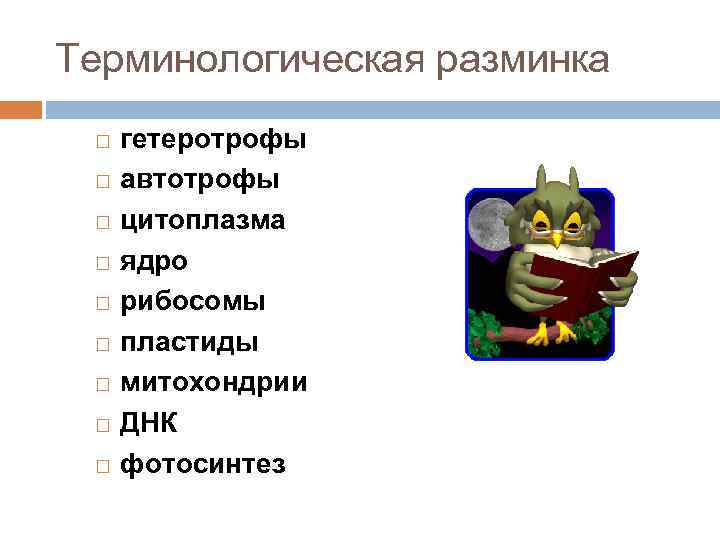 Терминологическая разминка

гетеротрофы
автотрофы
цитоплазма
ядро
рибосомы
пластиды
митохондрии
ДНК
фотосинтез